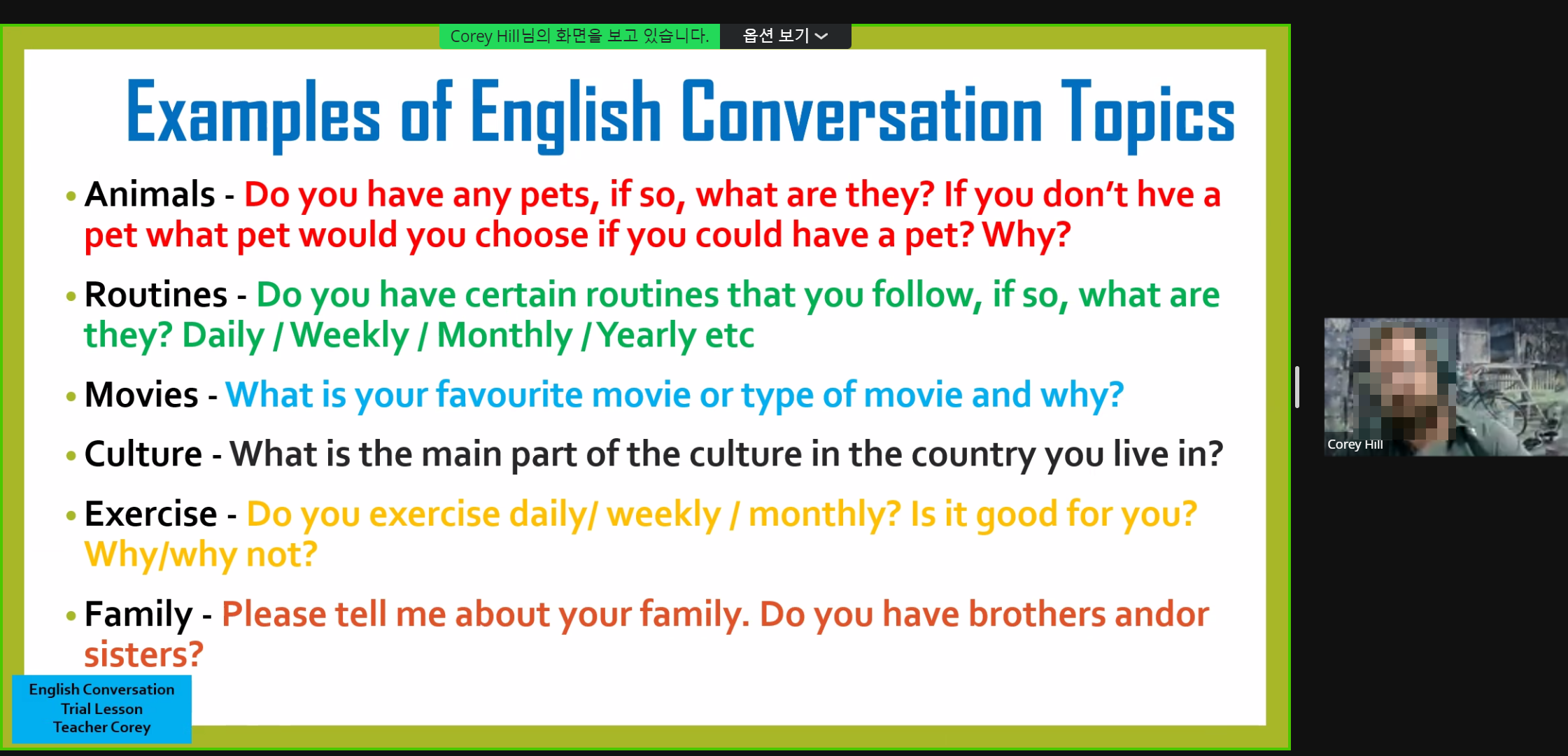 Corey Hill님의 화면을 보고 있습니다. 옵션 보기

Examples of English Conversation Topics

• Animals - Do you have any pets, if so, what are they? If you don't hve a pet what pet would you choose if you could have a pet? Why?

• Routines - Do you have certain routines that you follow, if so, what are they? Daily / Weekly / Monthly / Yearly etc

• Movies - What is your favourite movie or type of movie and why?

• Culture - What is the main part of the culture in the country you live in?

• Exercise - Do you exercise daily/ weekly / monthly? Is it good for you? Why/why not?

• Family - Please tell me about your family. Do you have brothers andor sisters?

English Conversation Trial Lesson Teacher Corey

Corey Hill